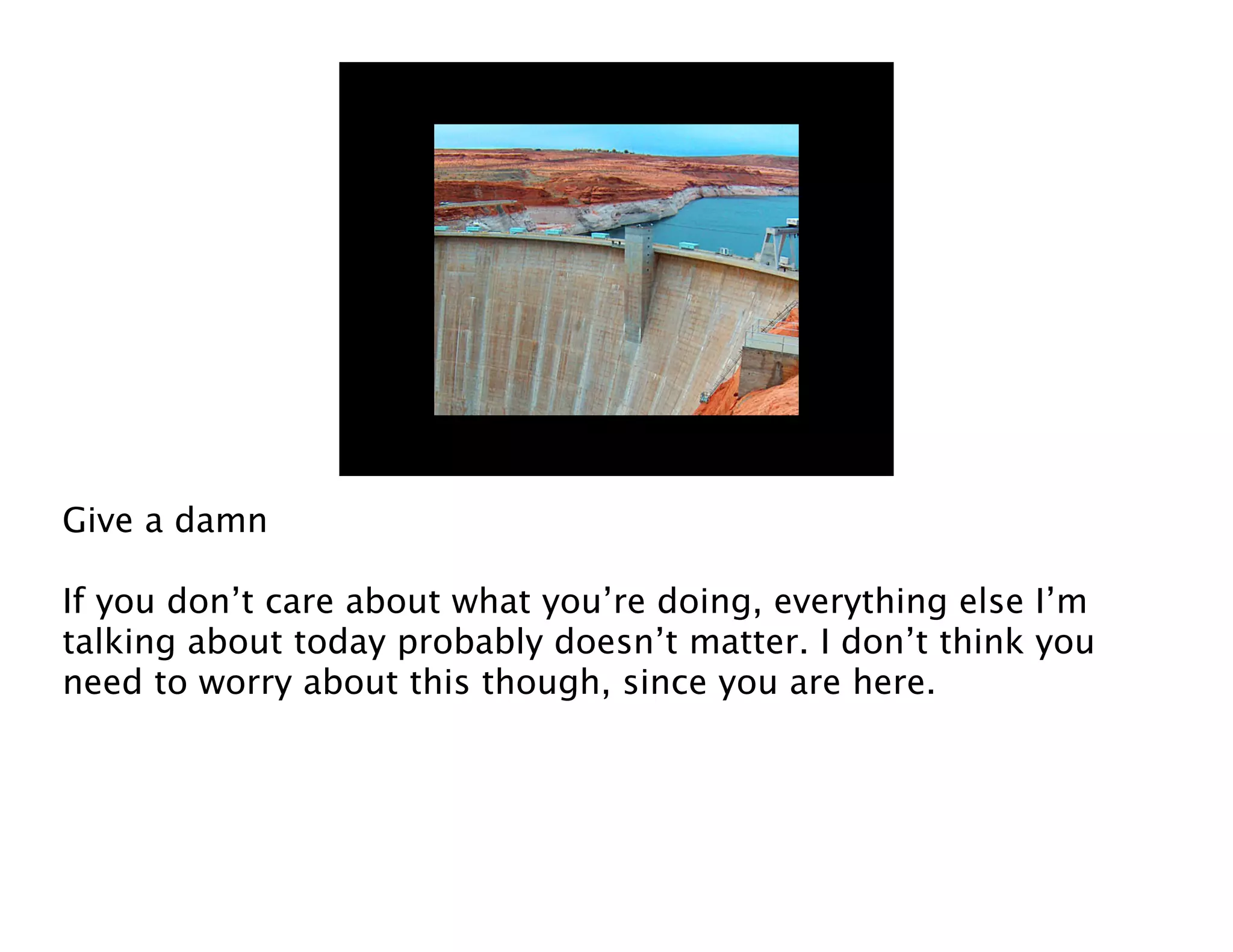 Give a damn

If you don’t care about what you’re doing, everything else I’m talking about today probably doesn’t matter. I don’t think you need to worry about this though, since you are here.